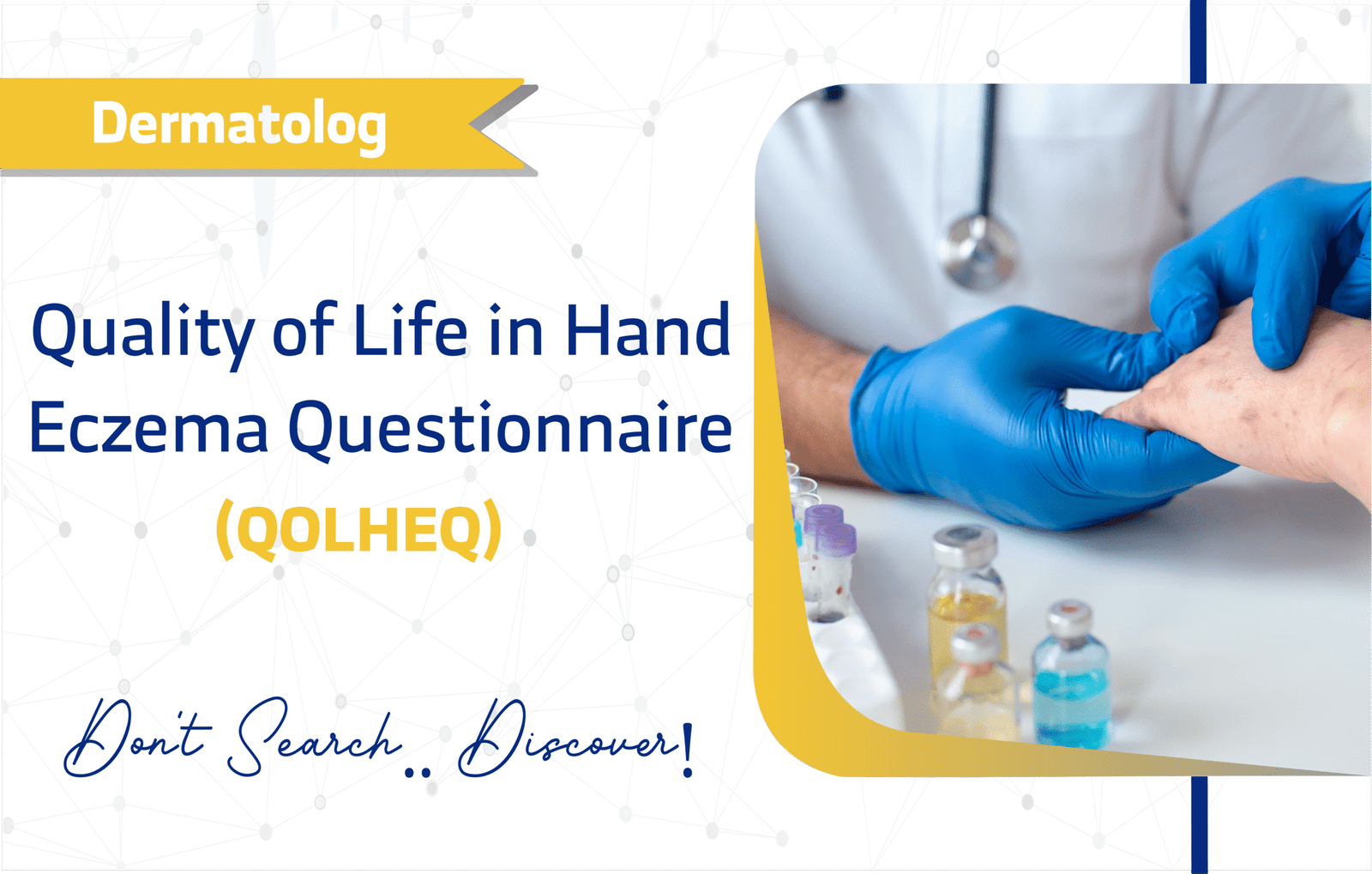 Dermatolog

Quality of Life in Hand Eczema Questionnaire (QOLHEQ)

Don't Search.. Discover!